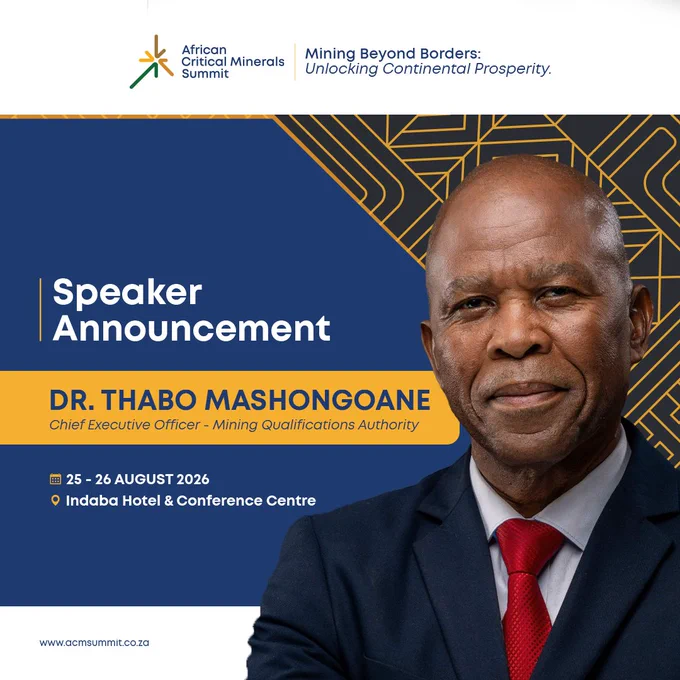 African Critical Minerals Summit

Mining Beyond Borders: Unlocking Continental Prosperity.

Speaker Announcement

DR. THABO MASHONGOANE
Chief Executive Officer - Mining Qualifications Authority

25 - 26 AUGUST 2026
Indaba Hotel & Conference Centre

www.acmsummit.co.za